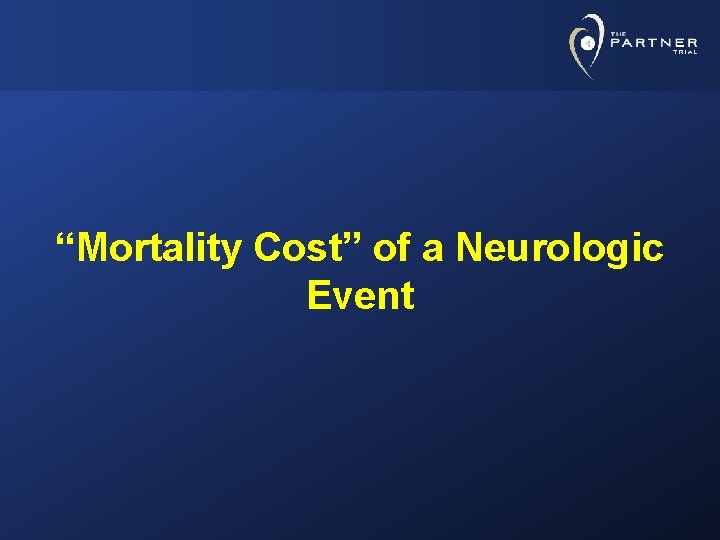 THE PARTNER TRIAL

“Mortality Cost” of a Neurologic Event